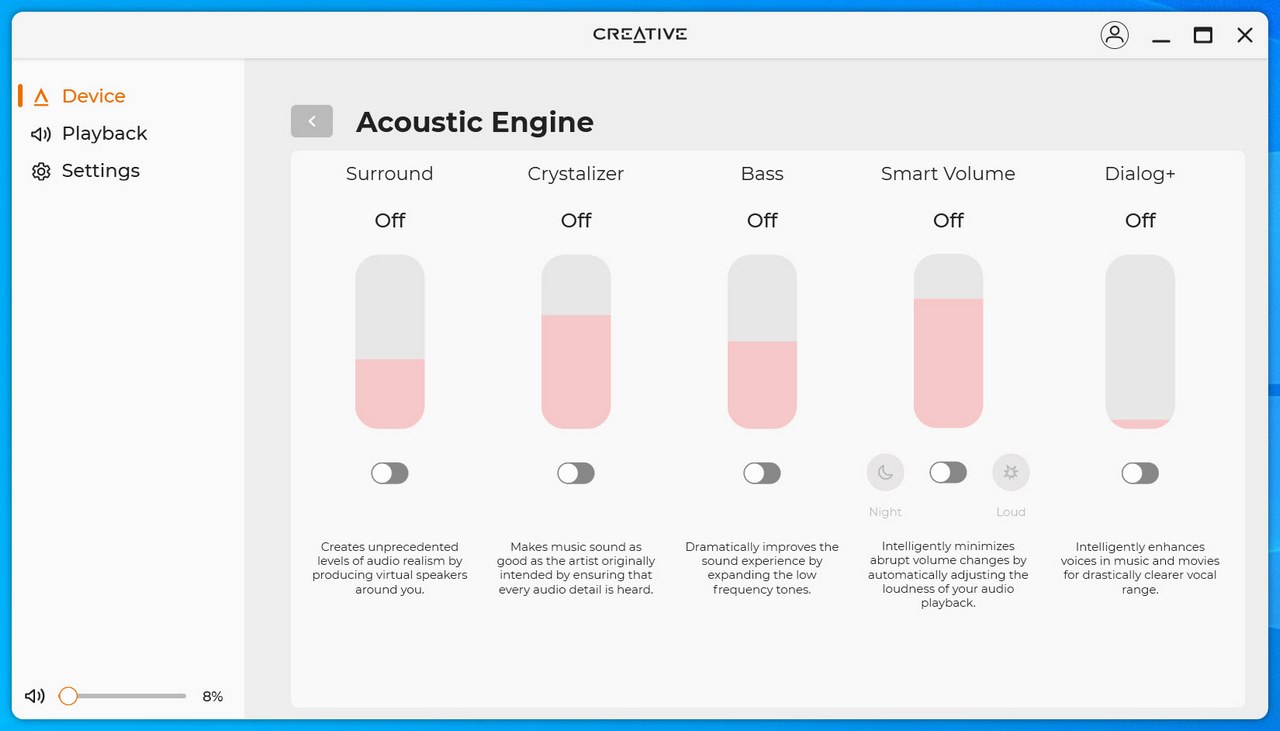 CREATIVE

Device
Playback
Settings

8%

Acoustic Engine

Surround
Off
Creates unprecedented levels of audio realism by producing virtual speakers around you.

Crystalizer
Off
Makes music sound as good as the artist originally intended by ensuring that every audio detail is heard.

Bass
Off
Dramatically improves the sound experience by expanding the low frequency tones.

Smart Volume
Off
Night
Loud
Intelligently minimizes abrupt volume changes by automatically adjusting the loudness of your audio playback.

Dialog+
Off
Intelligently enhances voices in music and movies for drastically clearer vocal range.